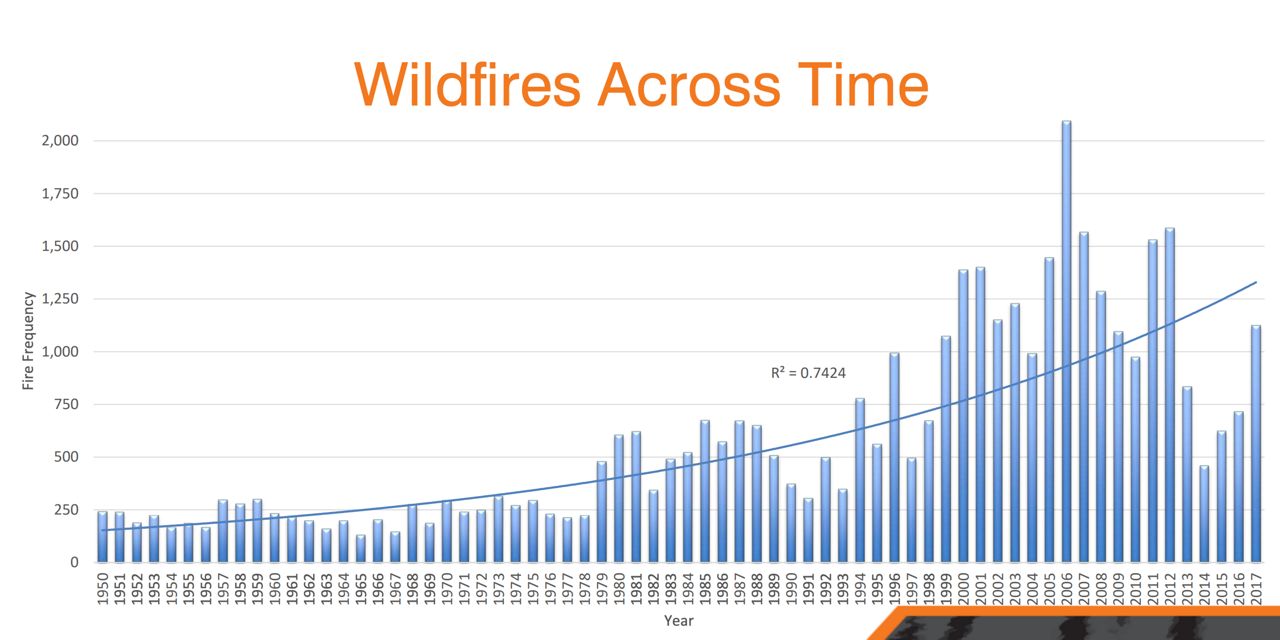 Wildfires Across Time

2,000
1,750
1,500
1,250
1,000
750
500
250
0

Fire Frequency

$R^2 = 0.7424$

1950 1951 1952 1953 1954 1955 1956 1957 1958 1959 1960 1961 1962 1963 1964 1965 1966 1967 1968 1969 1970 1971 1972 1973 1974 1975 1976 1977 1978 1979 1980 1981 1982 1983 1984 1985 1986 1987 1988 1989 1990 1991 1992 1993 1994 1995 1996 1997 1998 1999 2000 2001 2002 2003 2004 2005 2006 2007 2008 2009 2010 2011 2012 2013 2014 2015 2016 2017

Year